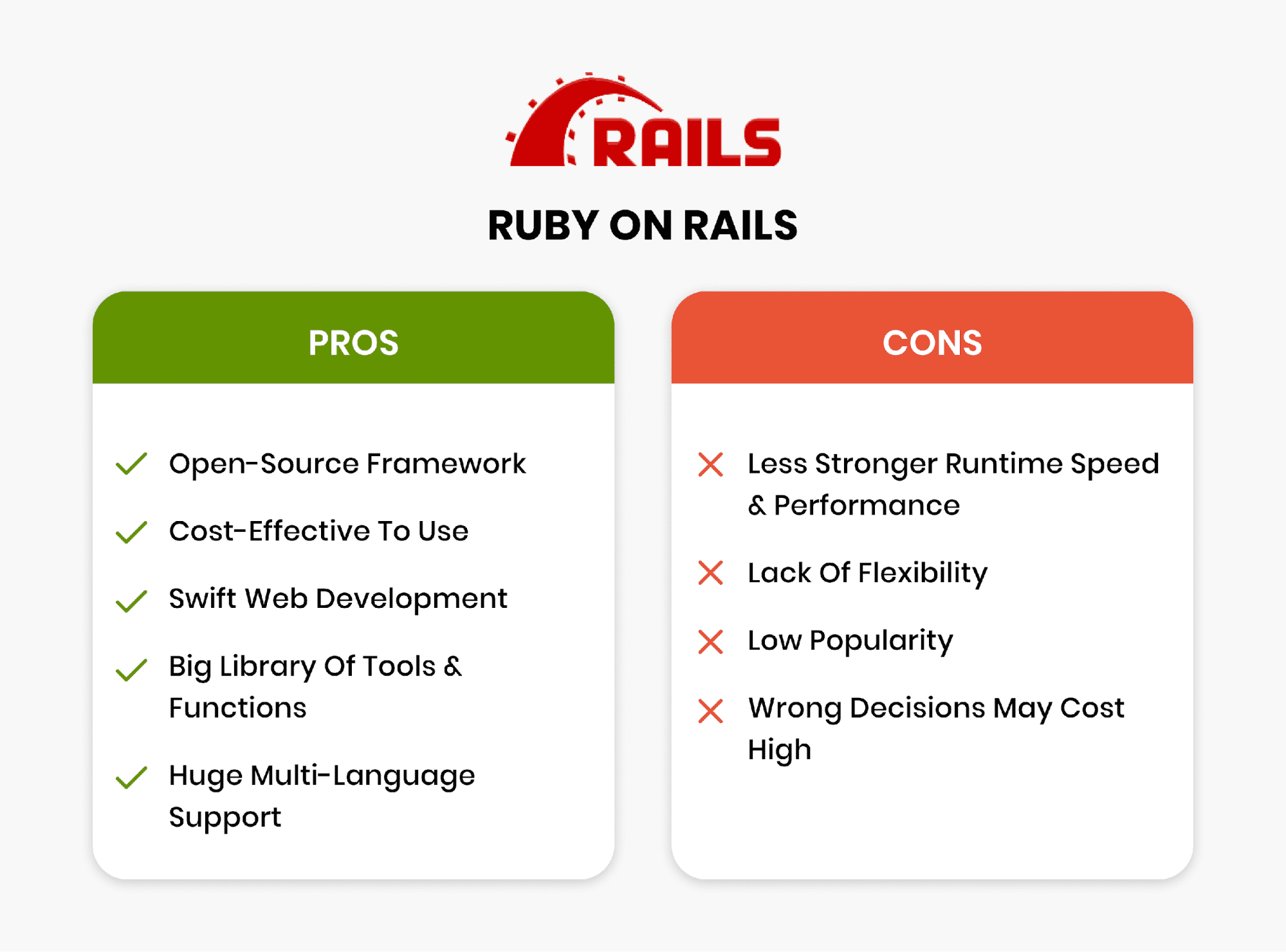 RAILS

RUBY ON RAILS

PROS

Open-Source Framework

Cost-Effective To Use

Swift Web Development

Big Library Of Tools & Functions

Huge Multi-Language Support

CONS

Less Stronger Runtime Speed & Performance

Lack Of Flexibility

Low Popularity

Wrong Decisions May Cost High